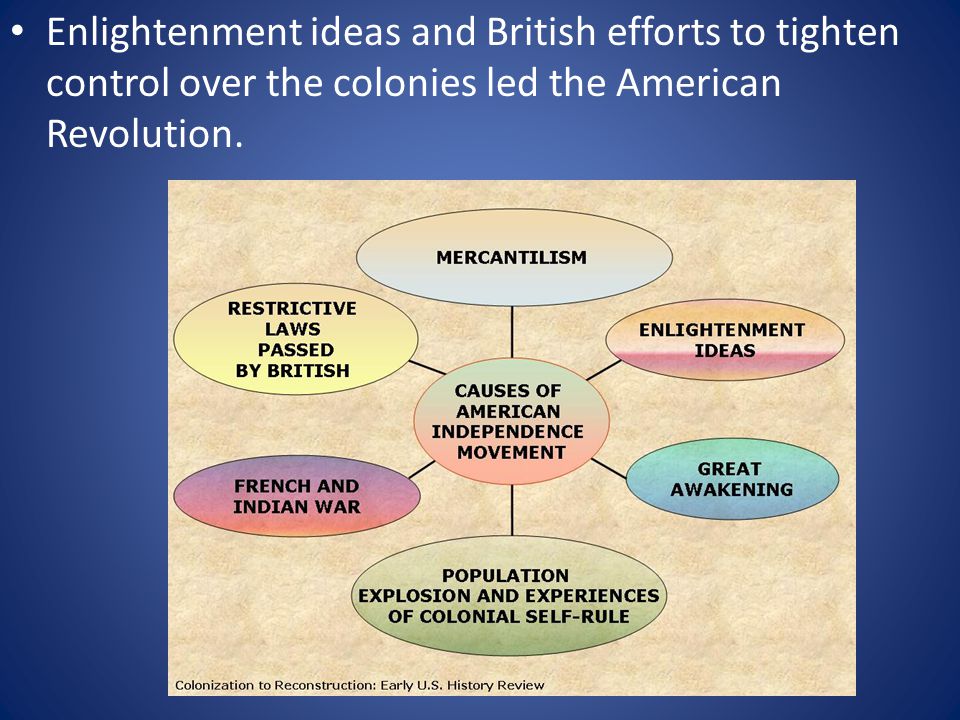 • Enlightenment ideas and British efforts to tighten control over the colonies led the American Revolution.

MERCANTILISM

RESTRICTIVE LAWS PASSED BY BRITISH

ENLIGHTENMENT IDEAS

CAUSES OF AMERICAN INDEPENDENCE MOVEMENT

FRENCH AND INDIAN WAR

GREAT AWAKENING

POPULATION EXPLOSION AND EXPERIENCES OF COLONIAL SELF-RULE

Colonization to Reconstruction: Early U.S. History Review